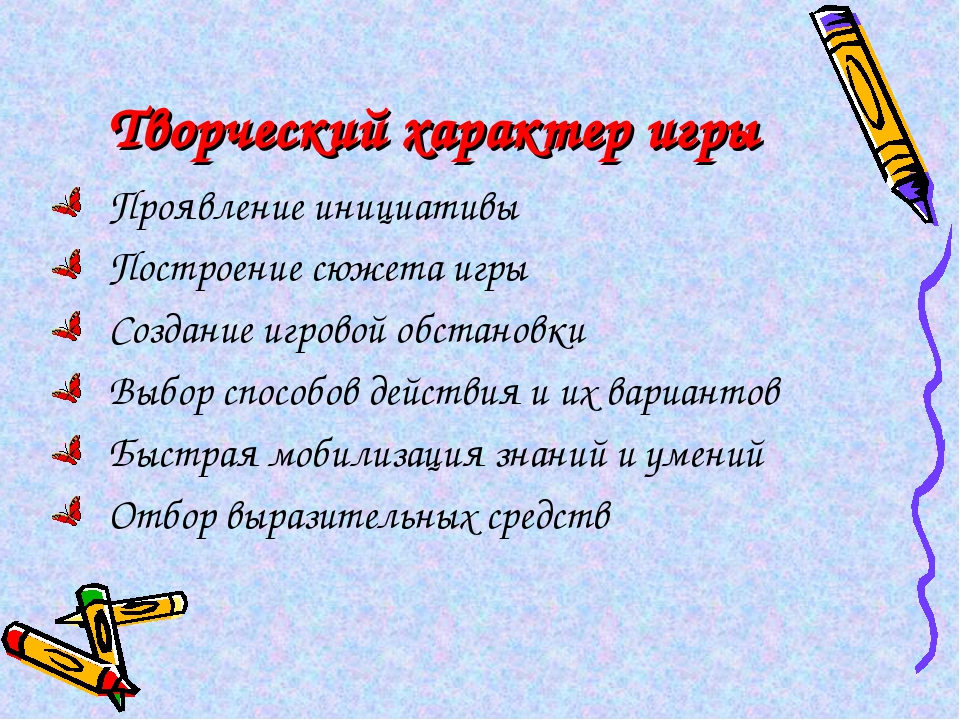 Творческий характер игры

Проявление инициативы

Построение сюжета игры

Создание игровой обстановки

Выбор способов действия и их вариантов

Быстрая мобилизация знаний и умений

Отбор выразительных средств